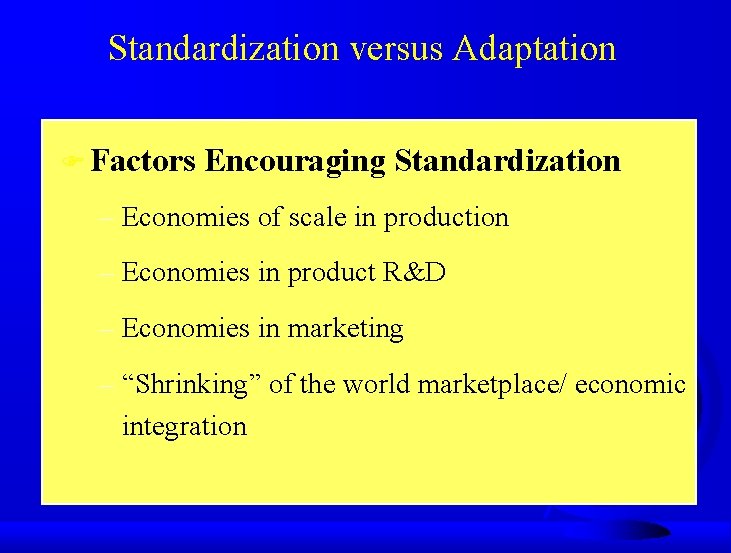 Standardization versus Adaptation

Factors Encouraging Standardization

– Economies of scale in production

– Economies in product R&D

– Economies in marketing

– “Shrinking” of the world marketplace/ economic integration